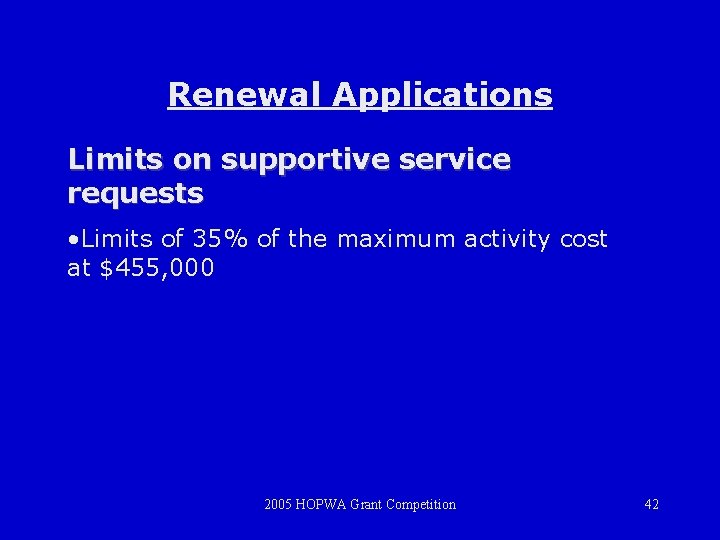 Renewal Applications

Limits on supportive service requests

•Limits of 35% of the maximum activity cost at \$455,000

2005 HOPWA Grant Competition

42